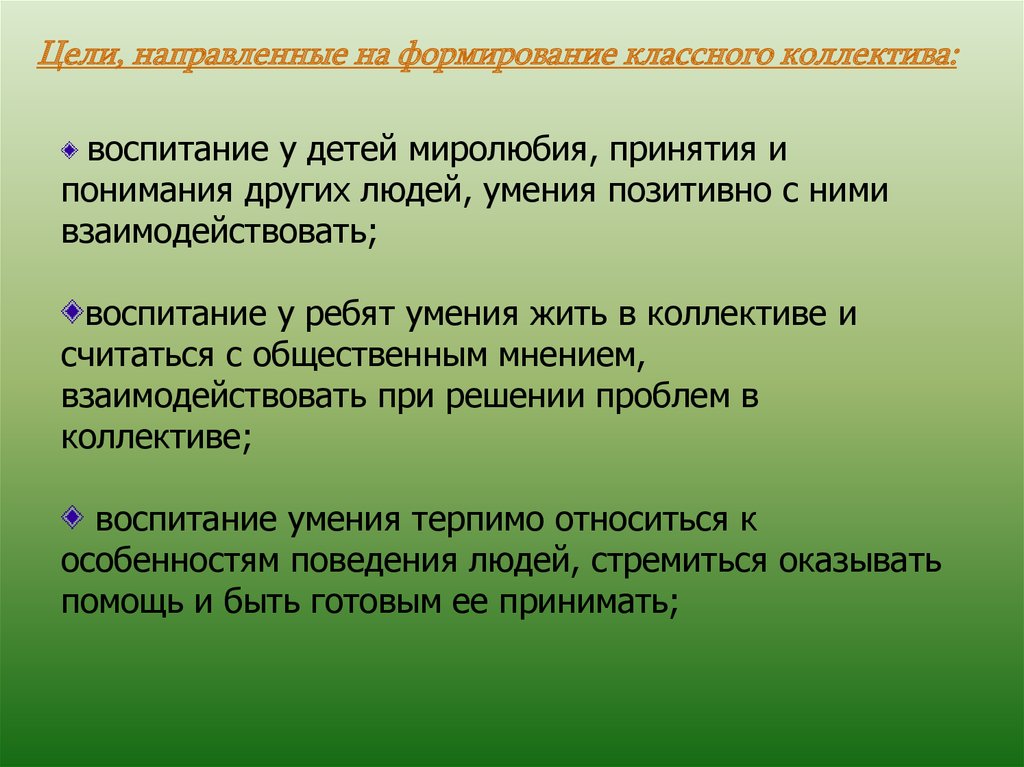 Цели, направленные на формирование классного коллектива:

воспитание у детей миролюбия, принятия и понимания других людей, умения позитивно с ними взаимодействовать;

воспитание у ребят умения жить в коллективе и считаться с общественным мнением, взаимодействовать при решении проблем в коллективе;

воспитание умения терпимо относиться к особенностям поведения людей, стремиться оказывать помощь и быть готовым ее принимать;